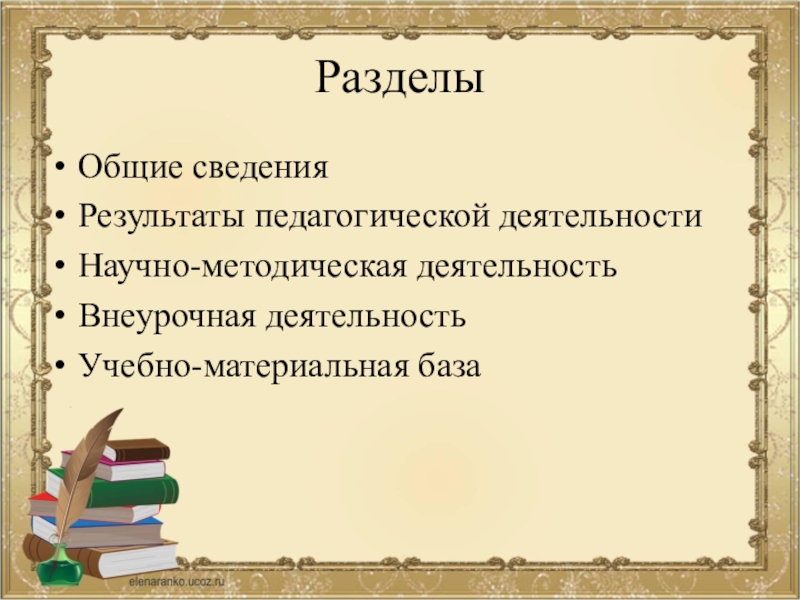 Разделы

• Общие сведения
• Результаты педагогической деятельности
• Научно-методическая деятельность
• Внеурочная деятельность
• Учебно-материальная база

elenaranko.ucoz.ru